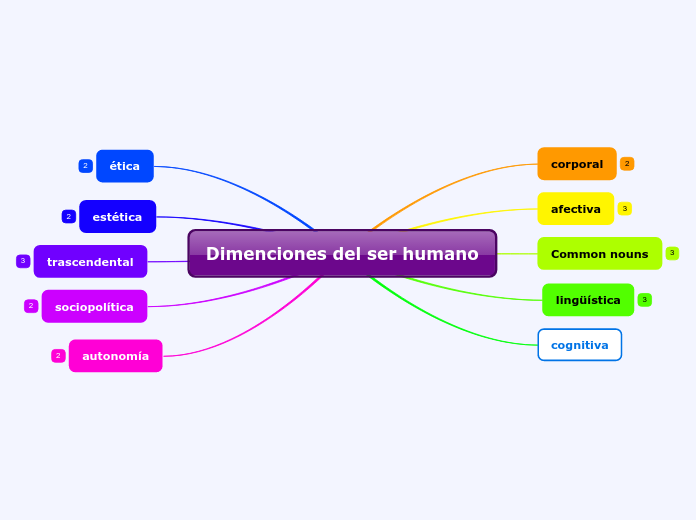 Dimenciones del ser humano

2 ética

2 estética

3 trascendental

2 sociopolítica

2 autonomía

corporal 2

afectiva 3

Common nouns 3

lingüística 3

cognitiva